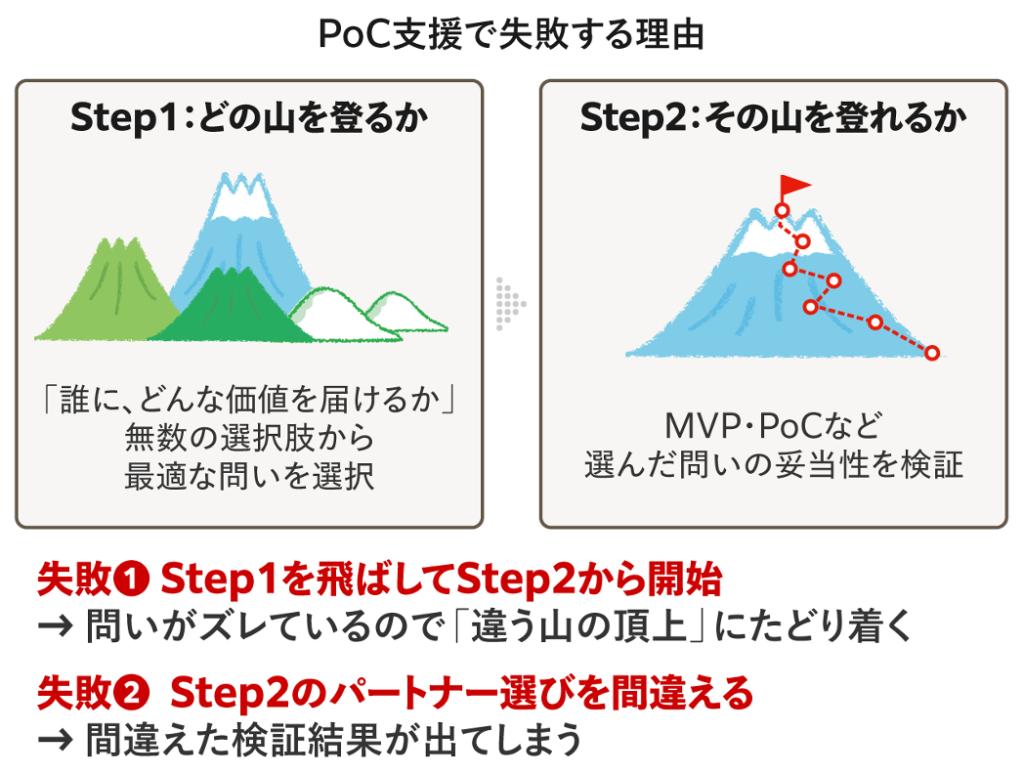 PoC支援で失敗する理由

Step1：どの山を登るか

「誰に、どんな価値を届けるか」
無数の選択肢から
最適な問いを選択

Step2：その山を登れるか

MVP・PoCなど
選んだ問いの妥当性を検証

失敗❶ Step1を飛ばしてStep2から開始
→ 問いがズレているので「違う山の頂上」にたどり着く

失敗❷ Step2のパートナー選びを間違える
→ 間違えた検証結果が出てしまう